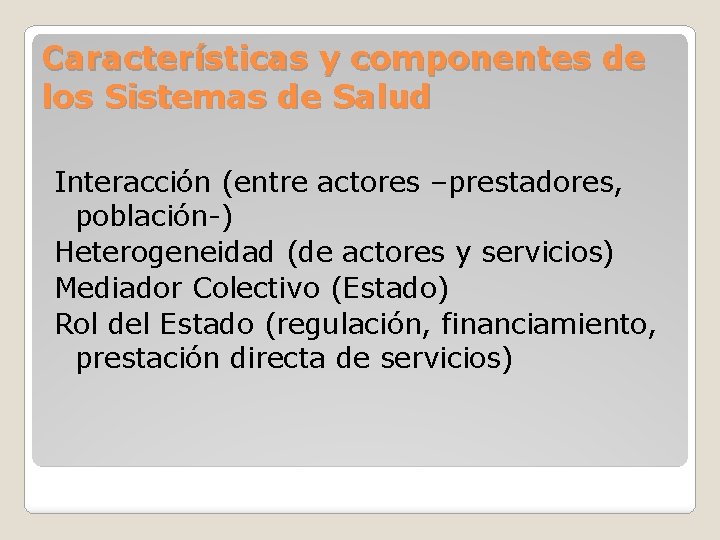 Características y componentes de los Sistemas de Salud

Interacción (entre actores –prestadores, población-)

Heterogeneidad (de actores y servicios)

Mediador Colectivo (Estado)

Rol del Estado (regulación, financiamiento, prestación directa de servicios)